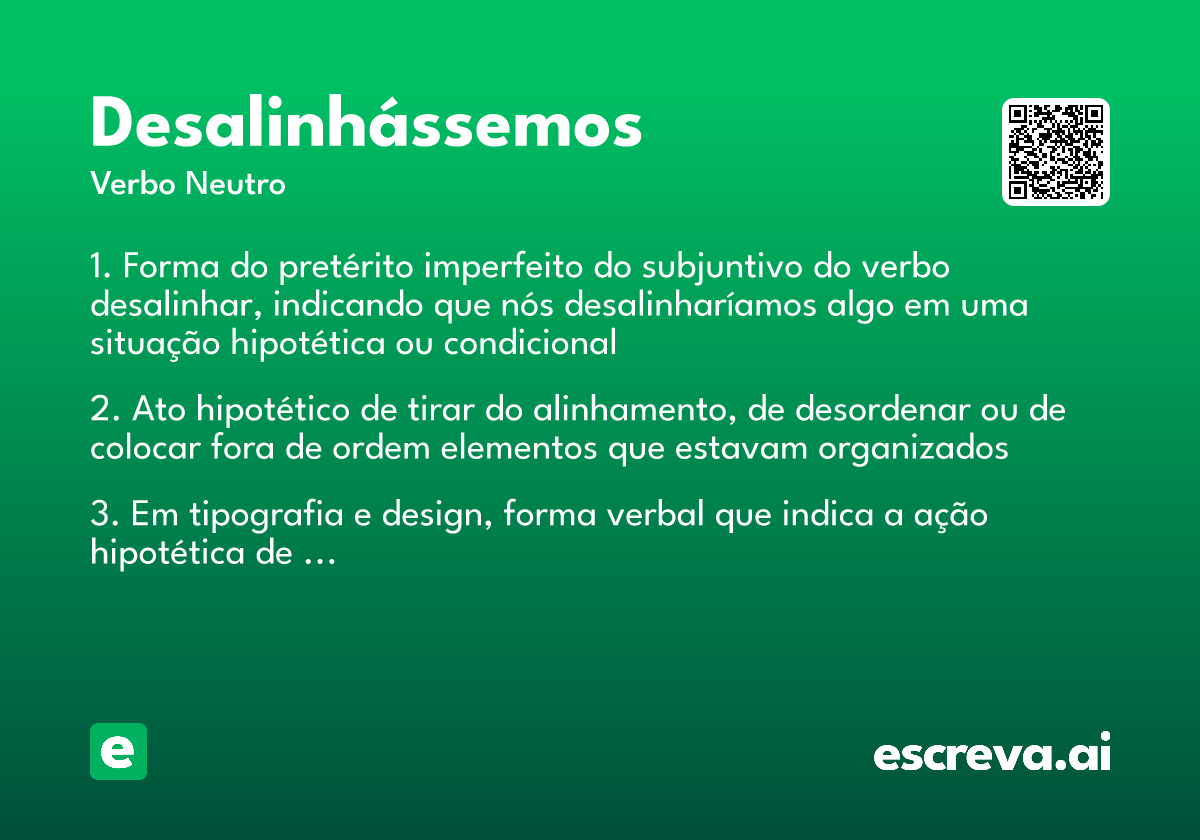 Desalinhássemos
Verbo Neutro

1. Forma do pretérito imperfeito do subjuntivo do verbo desalinhar, indicando que nós desalinharíamos algo em uma situação hipotética ou condicional

2. Ato hipotético de tirar do alinhamento, de desordenar ou de colocar fora de ordem elementos que estavam organizados

3. Em tipografia e design, forma verbal que indica a ação hipotética de ...

e

escreva.ai